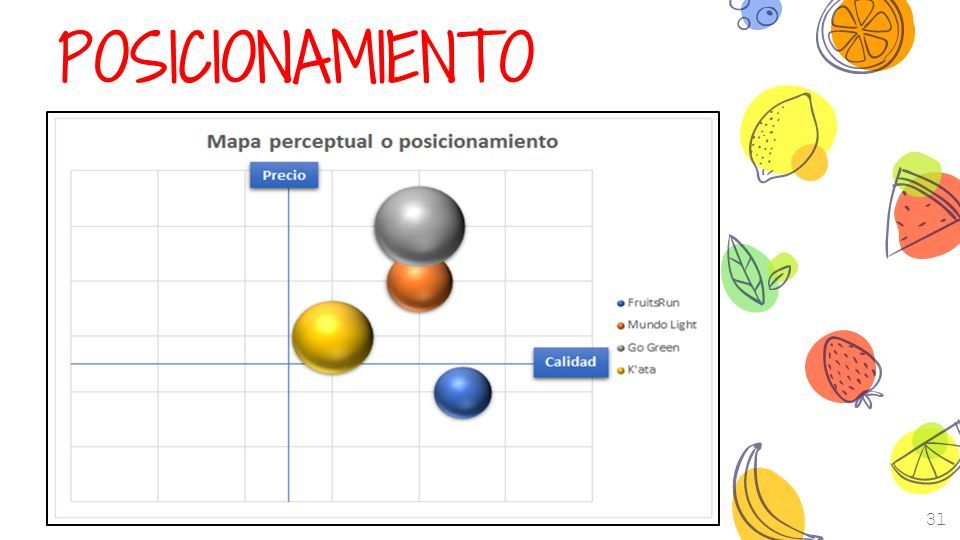 POSICIONAMIENTO

Mapa perceptual o posicionamiento

Precio

Calidad

FruitsRun
Mundo Light
Go Green
K'ata

31